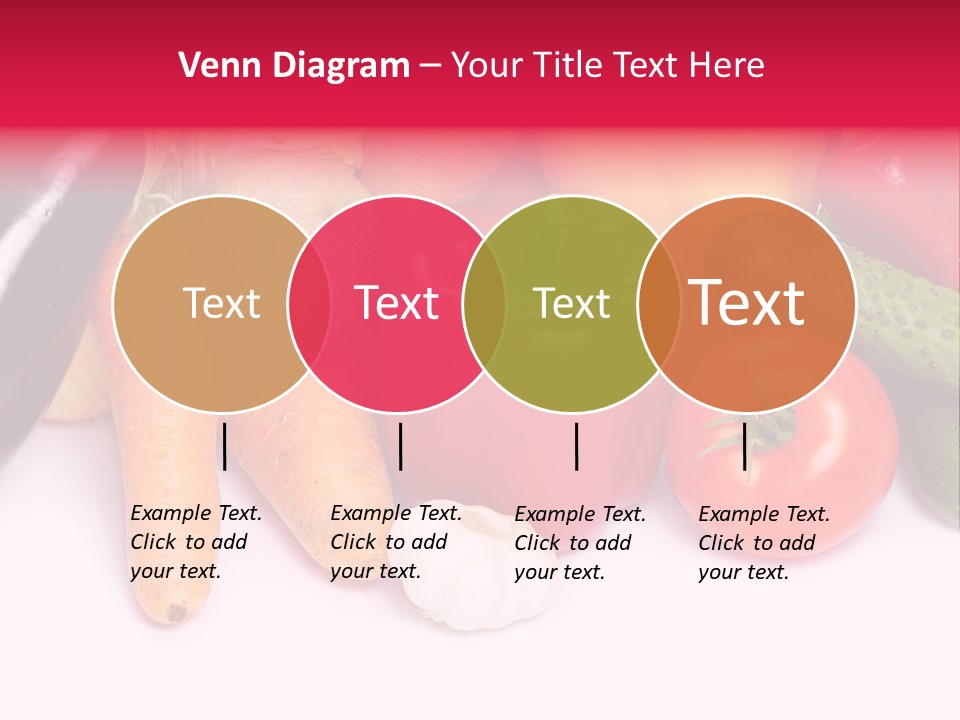 Venn Diagram – Your Title Text Here

Text

Text

Text

Text

Example Text. Click to add your text.

Example Text. Click to add your text.

Example Text. Click to add your text.

Example Text. Click to add your text.